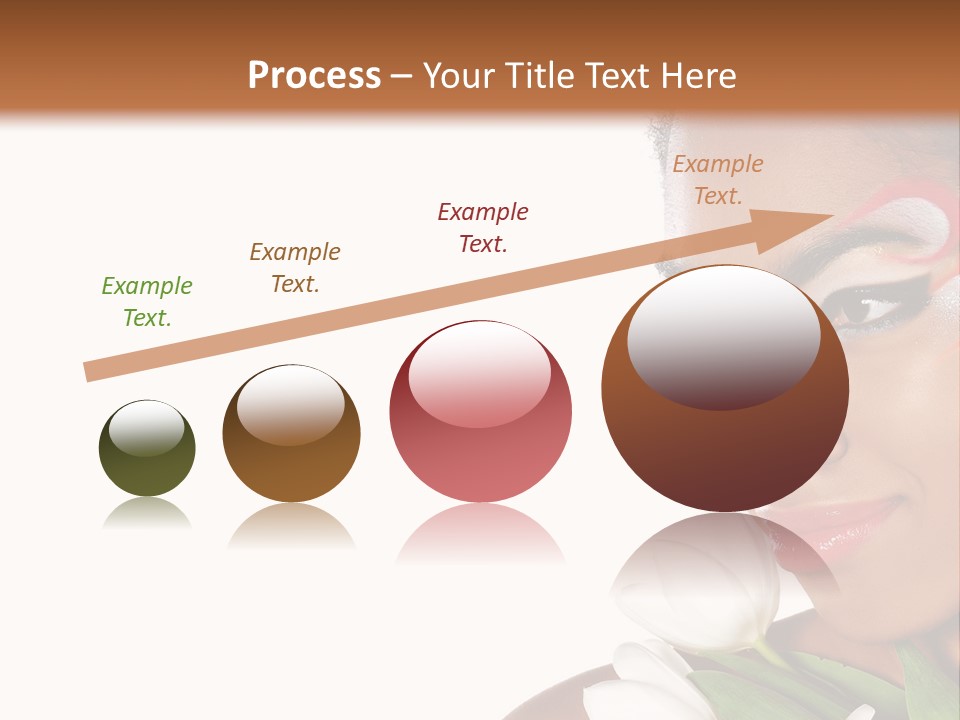 Process – Your Title Text Here

Example Text.

Example Text.

Example Text.

Example Text.